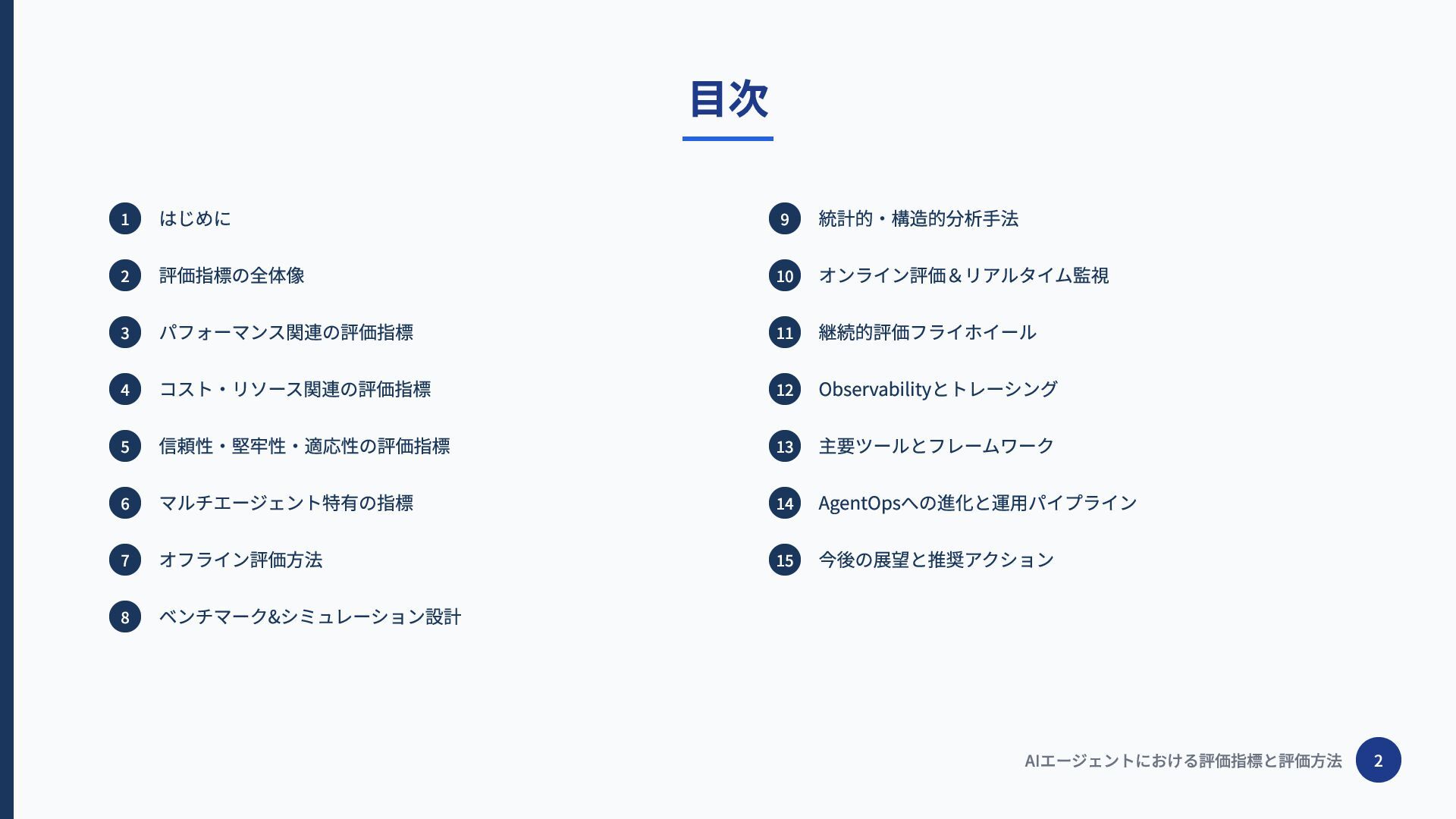 目次

1 はじめに

2 評価指標の全体像

3 パフォーマンス関連の評価指標

4 コスト・リソース関連の評価指標

5 信頼性・堅牢性・適応性の評価指標

6 マルチエージェント特有の指標

7 オフライン評価方法

8 ベンチマーク&シミュレーション設計

9 統計的・構造的分析手法

10 オンライン評価＆リアルタイム監視

11 継続的評価フライホイール

12 Observabilityとトレーシング

13 主要ツールとフレームワーク

14 AgentOpsへの進化と運用パイプライン

15 今後の展望と推奨アクション

AIエージェントにおける評価指標と評価方法 2